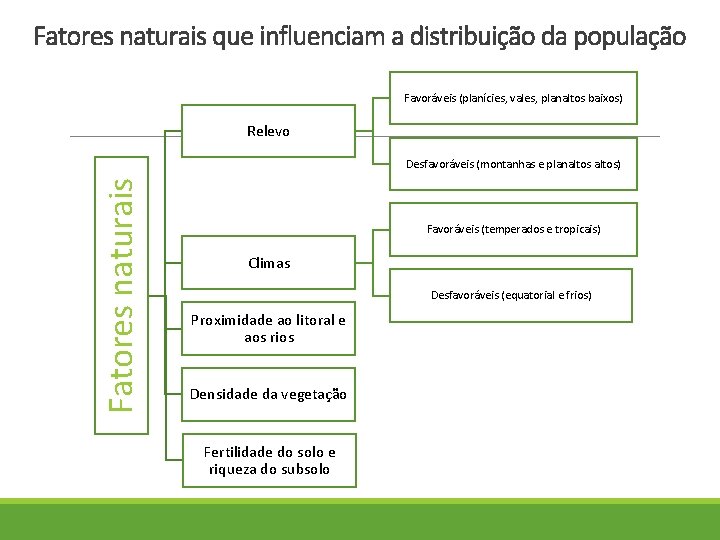 Fatores naturais que influenciam a distribuição da população

Fatores naturais

Relevo

Favoráveis (planícies, vales, planaltos baixos)

Desfavoráveis (montanhas e planaltos altos)

Climas

Favoráveis (temperados e tropicais)

Desfavoráveis (equatorial e frios)

Proximidade ao litoral e aos rios

Densidade da vegetação

Fertilidade do solo e riqueza do subsolo